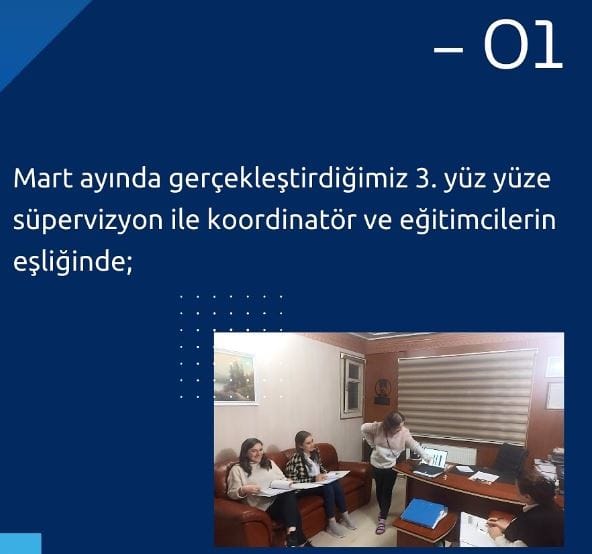 – 01

Mart ayında gerçekleştirdiğimiz 3. yüz yüze süpervizyon ile koordinatör ve eğitimcilerin eşliğinde;